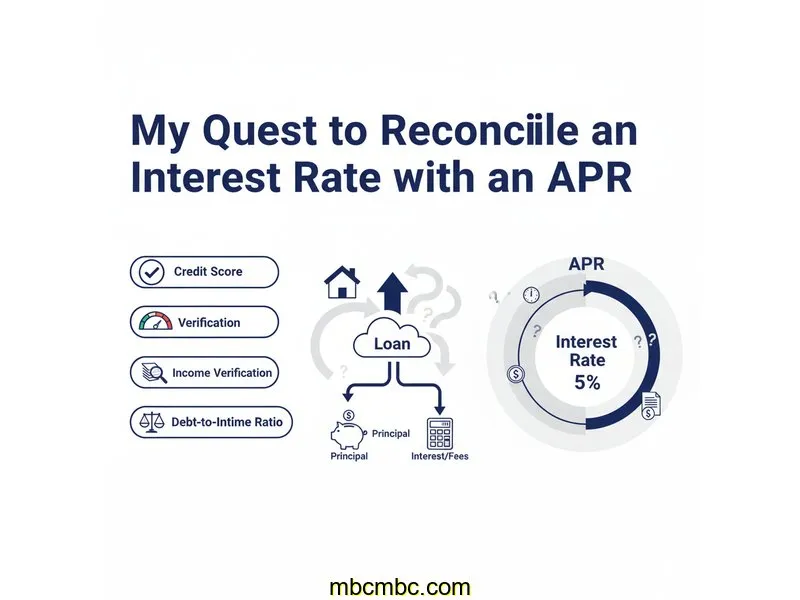 My Quest to Reconciile an Interest Rate with an APR

Credit Score

Verification

Income Verification

Debt-to-Intime Ratio

Loan

Principal

Principal

Interest/Fees

APR

Interest Rate 5%

mbcmbc.com